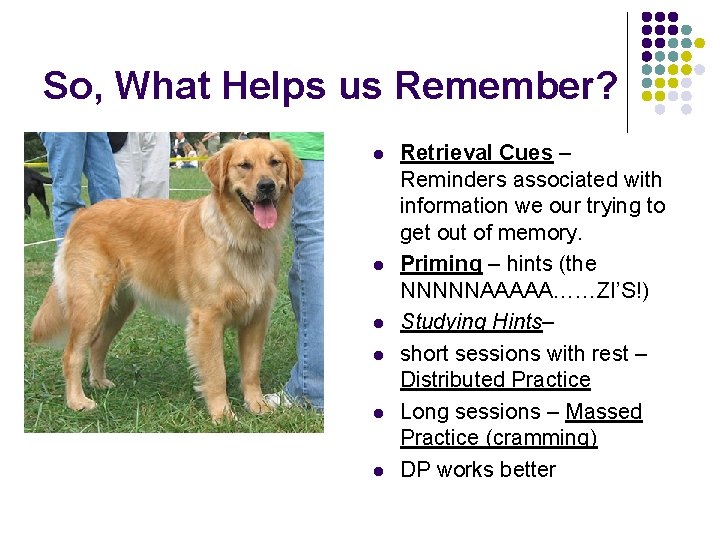 So, What Helps us Remember?

- Retrieval Cues – Reminders associated with information we our trying to get out of memory.
- Priming – hints (the NNNNNAAAAA……ZI'S!)
- Studying Hints–
- short sessions with rest – Distributed Practice
- Long sessions – Massed Practice (cramming)
- DP works better